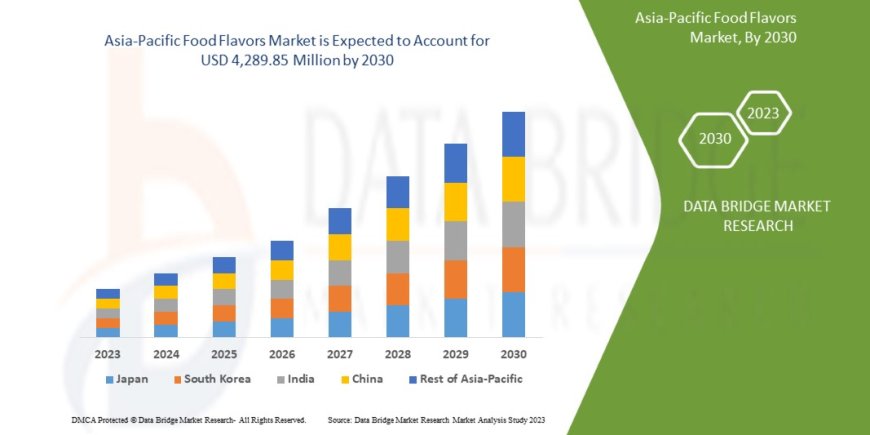 Asia-Pacific Food Flavors Market is Expected to Account for USD 4,289.85 Million by 2030

2023
2024
2025
2026
2027
2028
2029
2030

Japan
South Korea
India
China
Rest of Asia-Pacific

Asia-Pacific Food Flavors Market, By 2030

2023
2030

DATA BRIDGE MARKET RESEARCH

DMCA Protected © Data Bridge Market Research- All Rights Reserved.

Source: Data Bridge Market Research Market Analysis Study 2023